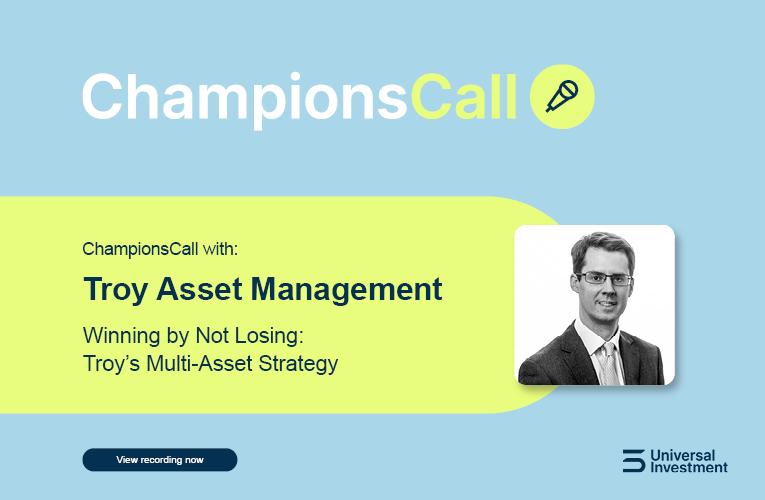 ChampionsCall

ChampionsCall with:

Troy Asset Management

Winning by Not Losing: Troy's Multi-Asset Strategy

View recording now

Universal Investment